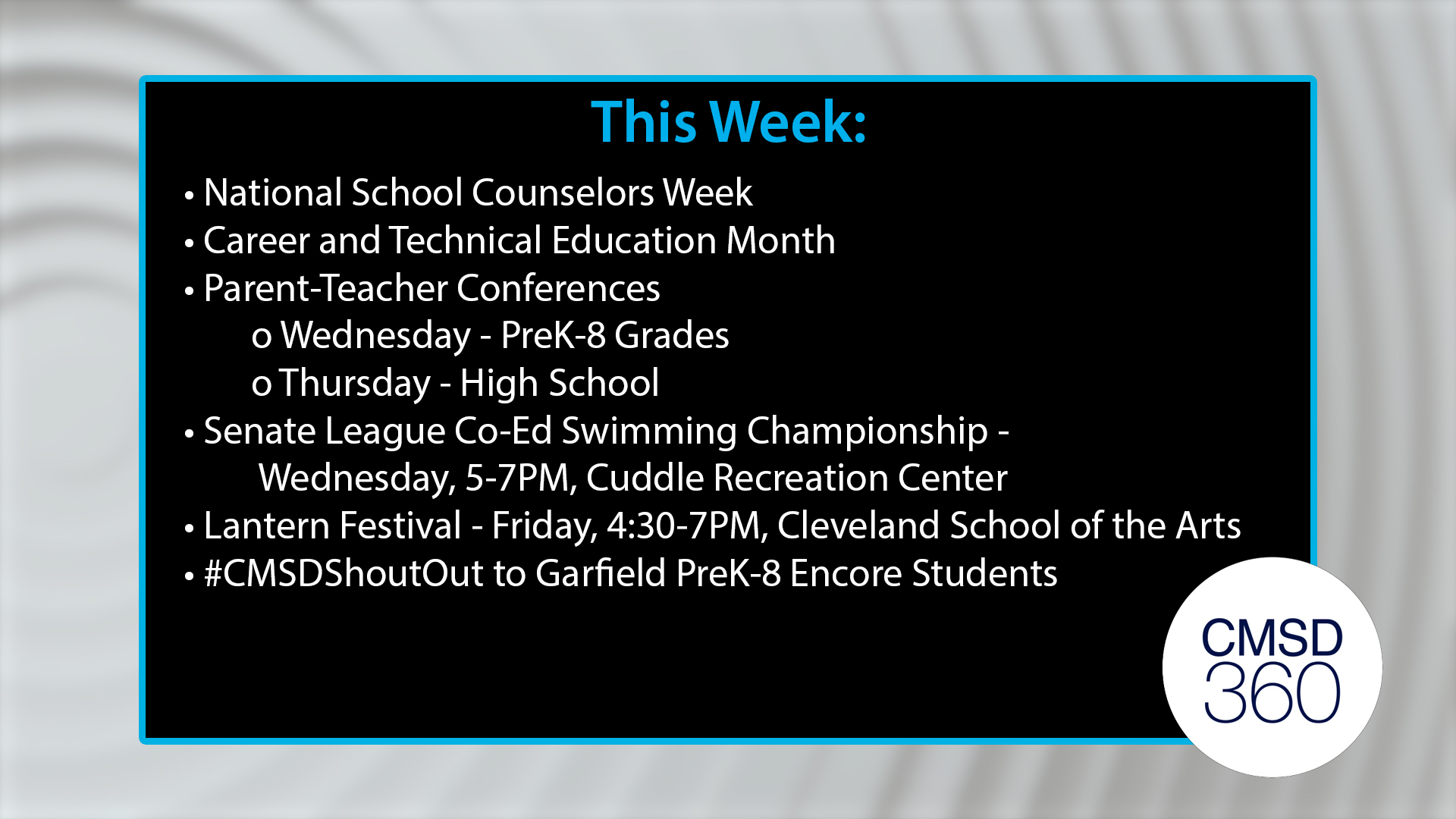 This Week:

• National School Counselors Week
• Career and Technical Education Month
• Parent-Teacher Conferences
  o Wednesday - PreK-8 Grades
  o Thursday - High School
• Senate League Co-Ed Swimming Championship - Wednesday, 5-7PM, Cuddle Recreation Center
• Lantern Festival - Friday, 4:30-7PM, Cleveland School of the Arts
• #CMSDShoutOut to Garfield PreK-8 Encore Students

CMSD 360